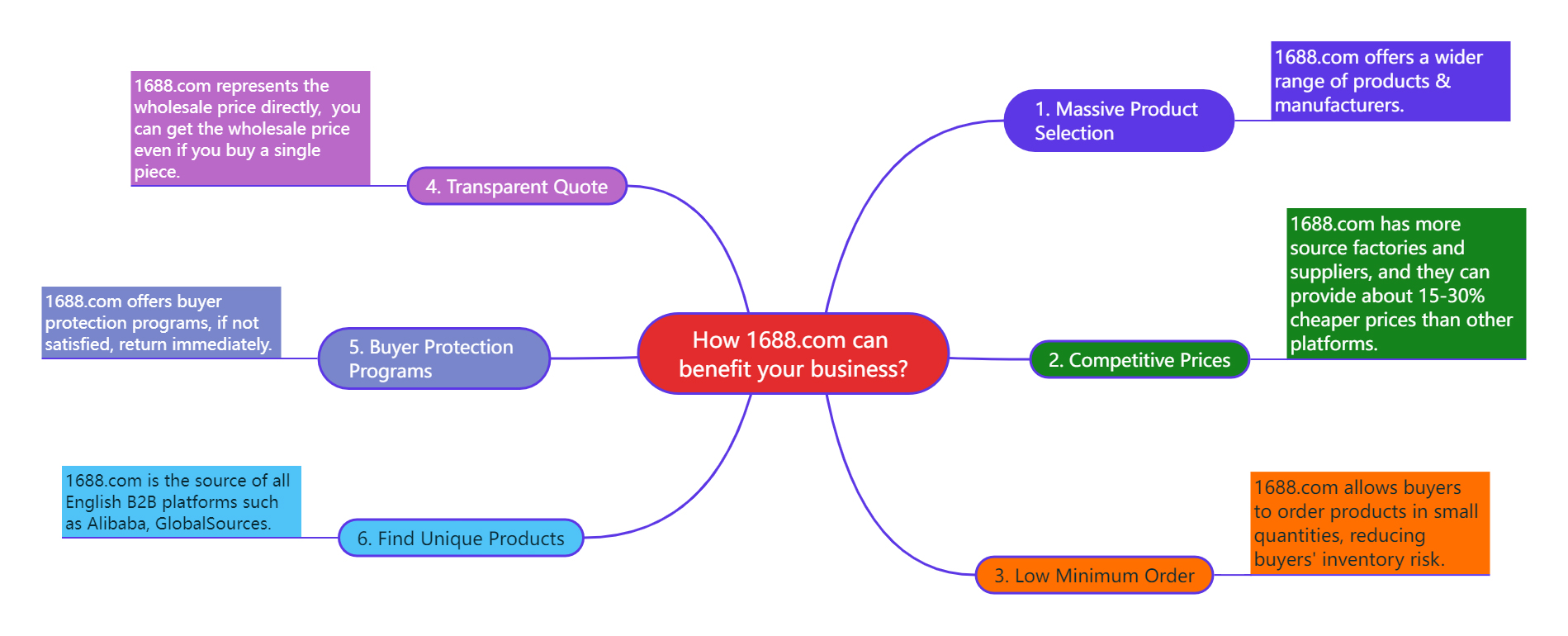 How 1688.com can benefit your business?

1. Massive Product Selection

1688.com offers a wider range of products & manufacturers.

2. Competitive Prices

1688.com has more source factories and suppliers, and they can provide about 15-30% cheaper prices than other platforms.

3. Low Minimum Order

1688.com allows buyers to order products in small quantities, reducing buyers' inventory risk.

4. Transparent Quote

1688.com represents the wholesale price directly, you can get the wholesale price even if you buy a single piece.

5. Buyer Protection Programs

1688.com offers buyer protection programs, if not satisfied, return immediately.

6. Find Unique Products

1688.com is the source of all English B2B platforms such as Alibaba, GlobalSources.